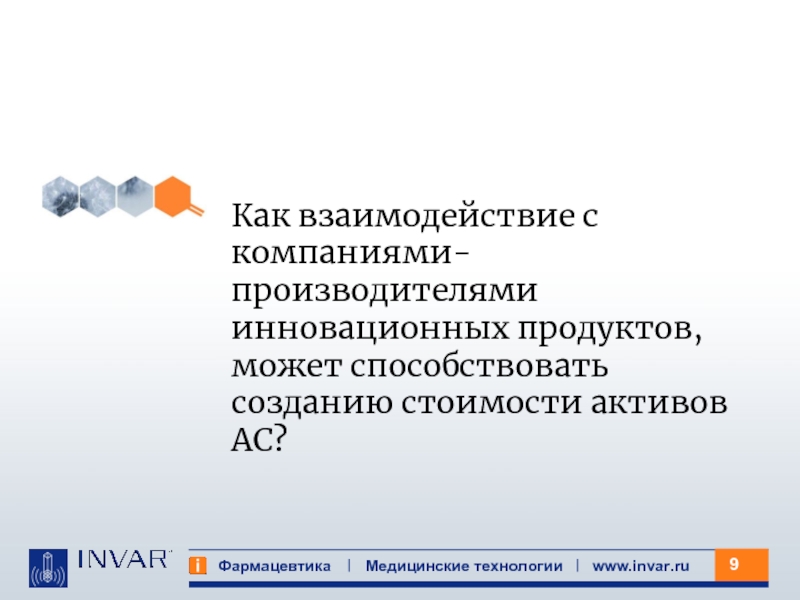 Как взаимодействие с компаниями-производителями инновационных продуктов, может способствовать созданию стоимости активов АС?

INVAR

i Фармацевтика | Медицинские технологии | www.invar.ru

9